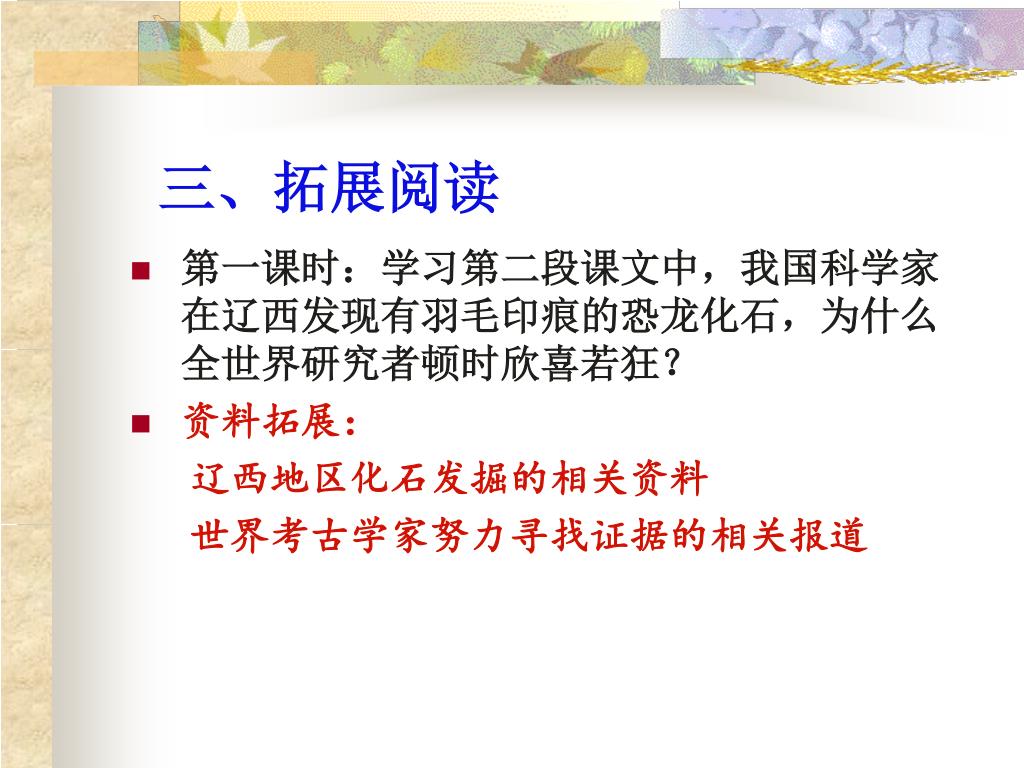 三、拓展阅读

第一课时：学习第二段课文中，我国科学家在辽西发现有羽毛印痕的恐龙化石，为什么全世界研究者顿时欣喜若狂？

资料拓展：

辽西地区化石发掘的相关资料

世界考古学家努力寻找证据的相关报道